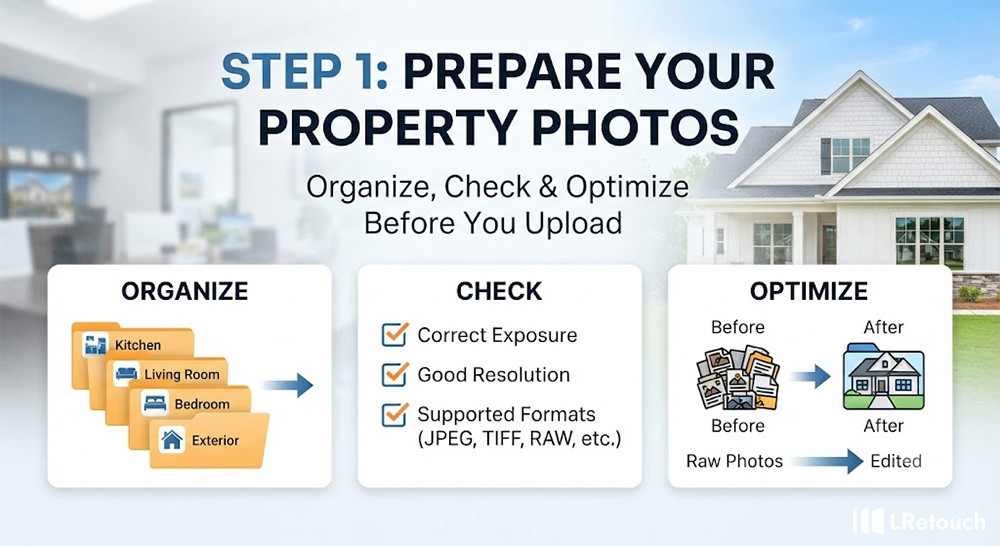 STEP 1: PREPARE YOUR PROPERTY PHOTOS

Organize, Check & Optimize Before You Upload

ORGANIZE

Kitchen

Living Room

Bedroom

Exterior

CHECK

Correct Exposure

Good Resolution

Supported Formats (JPEG, TIFF, RAW, etc.)

OPTIMIZE

Before

After

Before

After

Raw Photos

Edited

LRetouch